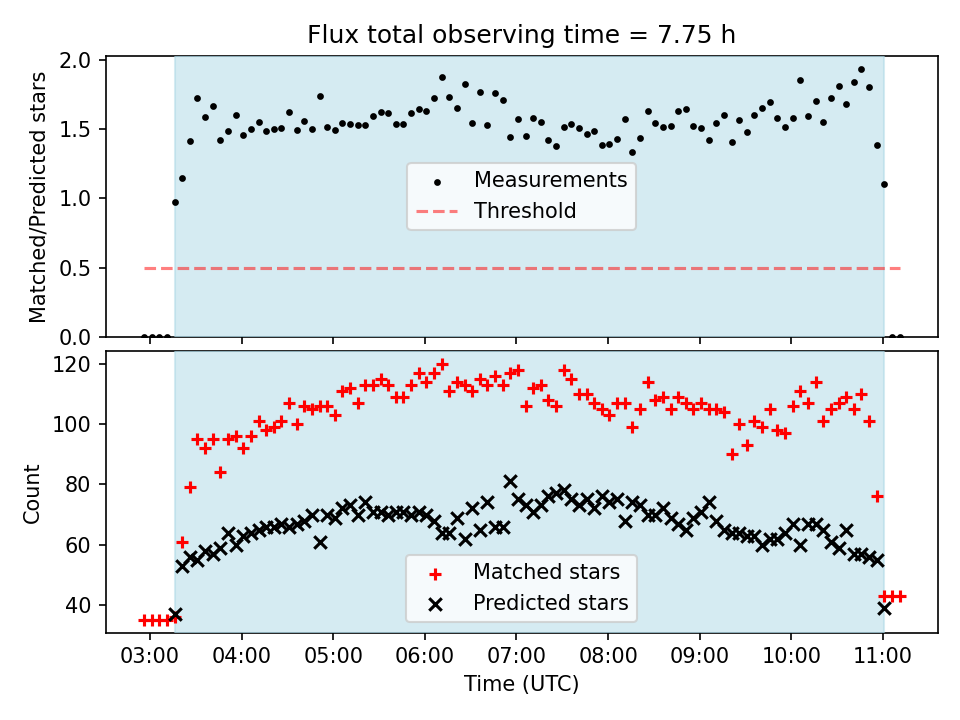 Flux total observing time = 7.75 h

Matched/Predicted stars

2.0
1.5
1.0
0.5
0.0

Measurements
Threshold

Count

120
100
80
60
40

Matched stars
Predicted stars

03:00 04:00 05:00 06:00 07:00 08:00 09:00 10:00 11:00

Time (UTC)